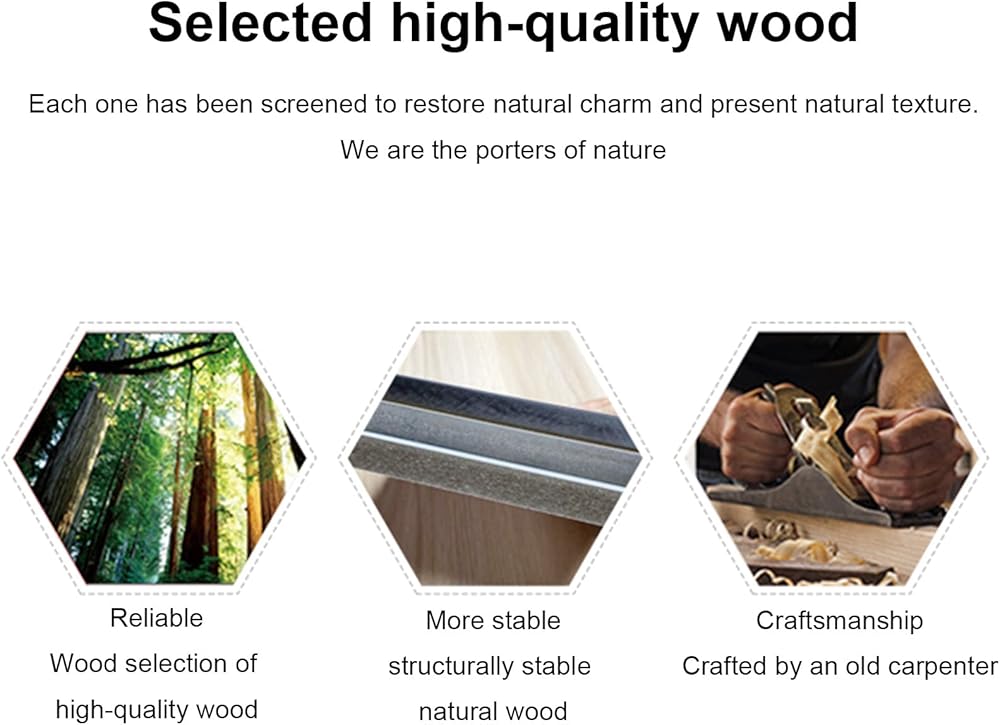 Selected high-quality wood

Each one has been screened to restore natural charm and present natural texture.

We are the porters of nature

Reliable
Wood selection of
high-quality wood

More stable
structurally stable
natural wood

Craftsmanship
Crafted by an old carpenter